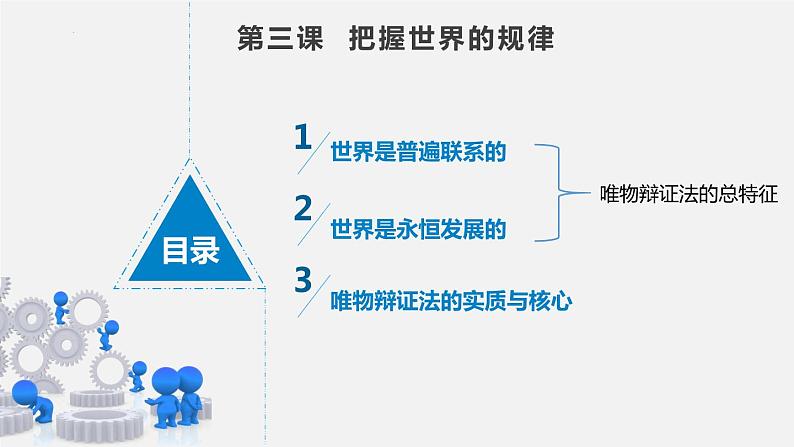 第三课　把握世界的规律

目录

1 世界是普遍联系的

2 世界是永恒发展的

唯物辩证法的总特征

3 唯物辩证法的实质与核心